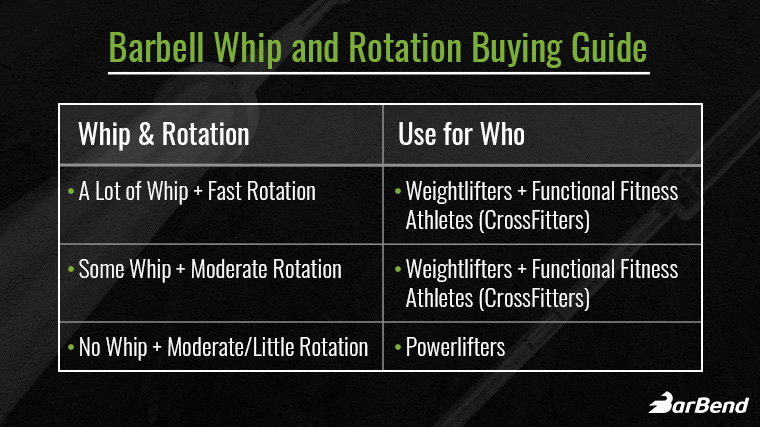 Barbell Whip and Rotation Buying Guide

| Whip & Rotation | Use for Who |
|---|---|
| • A Lot of Whip + Fast Rotation | • Weightlifters + Functional Fitness Athletes (CrossFitters) |
| • Some Whip + Moderate Rotation | • Weightlifters + Functional Fitness Athletes (CrossFitters) |
| • No Whip + Moderate/Little Rotation | • Powerlifters |

BarBend